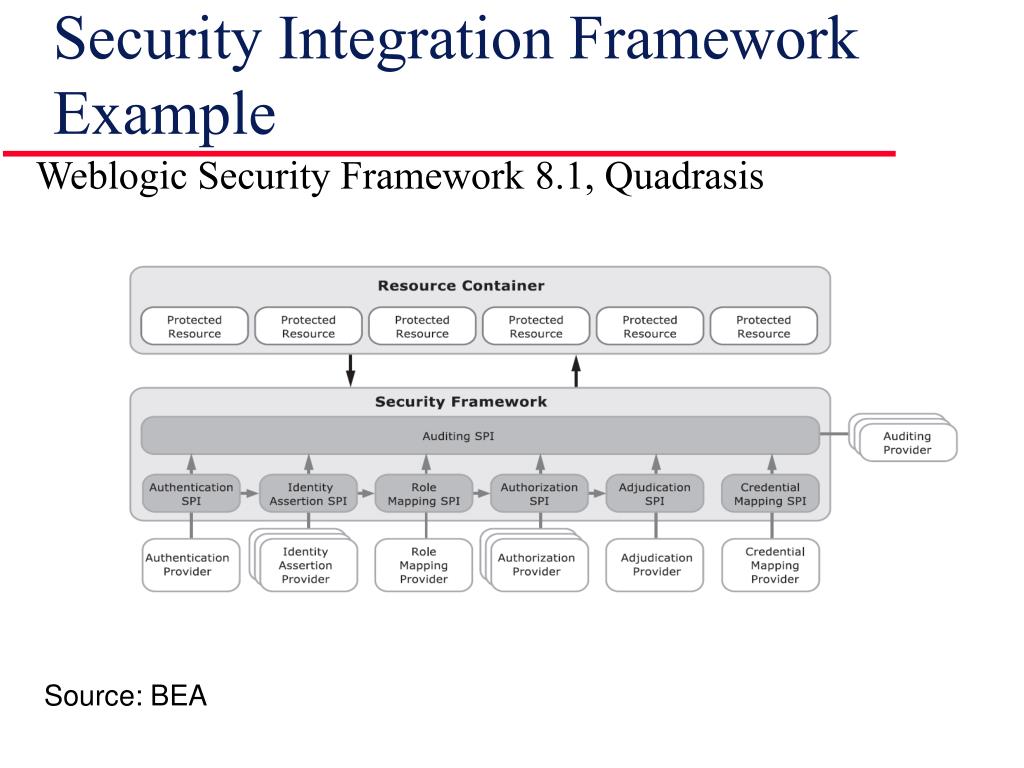 Security Integration Framework Example

Weblogic Security Framework 8.1, Quadrasis

Resource Container

Protected Resource

Protected Resource

Protected Resource

Protected Resource

Protected Resource

Protected Resource

Security Framework

Auditing SPI

Auditing Provider

Authentication SPI

Identity Assertion SPI

Role Mapping SPI

Authorization SPI

Adjudication SPI

Credential Mapping SPI

Authentication Provider

Identity Assertion Provider

Role Mapping Provider

Authorization Provider

Adjudication Provider

Credential Mapping Provider

Source: BEA